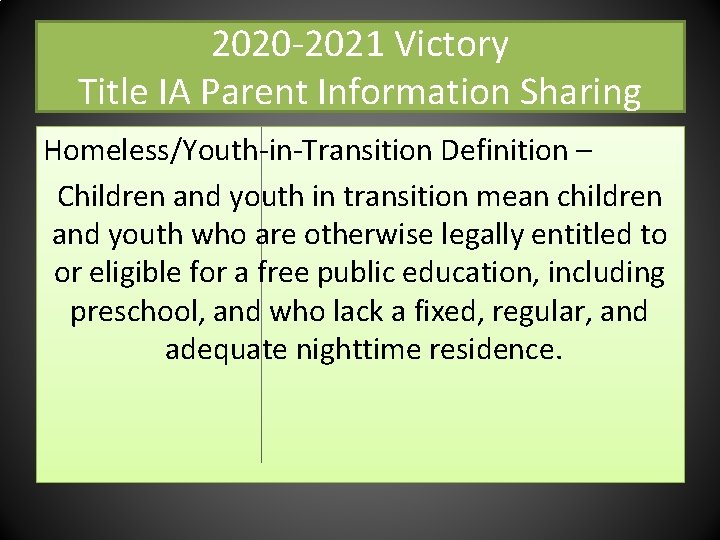 2020-2021 Victory
Title IA Parent Information Sharing

Homeless/Youth-in-Transition Definition –

Children and youth in transition mean children and youth who are otherwise legally entitled to or eligible for a free public education, including preschool, and who lack a fixed, regular, and adequate nighttime residence.